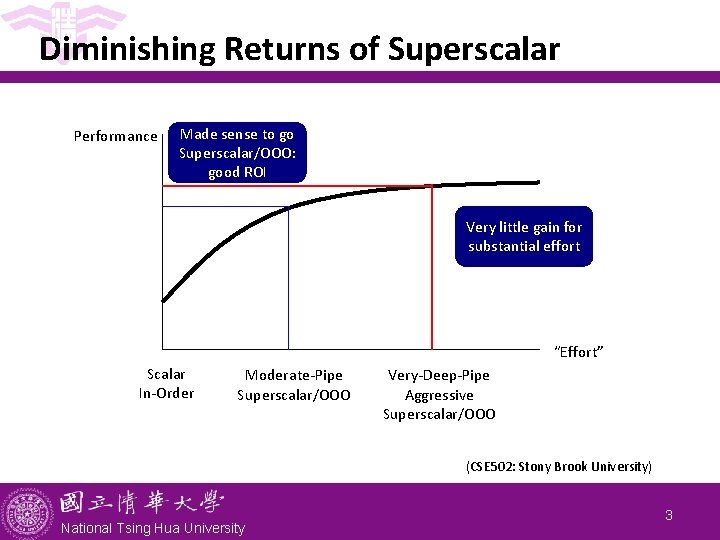 Diminishing Returns of Superscalar

Performance

Made sense to go Superscalar/OOO: good ROI

Very little gain for substantial effort

"Effort"

Scalar In-Order

Moderate-Pipe Superscalar/OOO

Very-Deep-Pipe Aggressive Superscalar/OOO

(CSE502: Stony Brook University)

國立清華大學
National Tsing Hua University

3